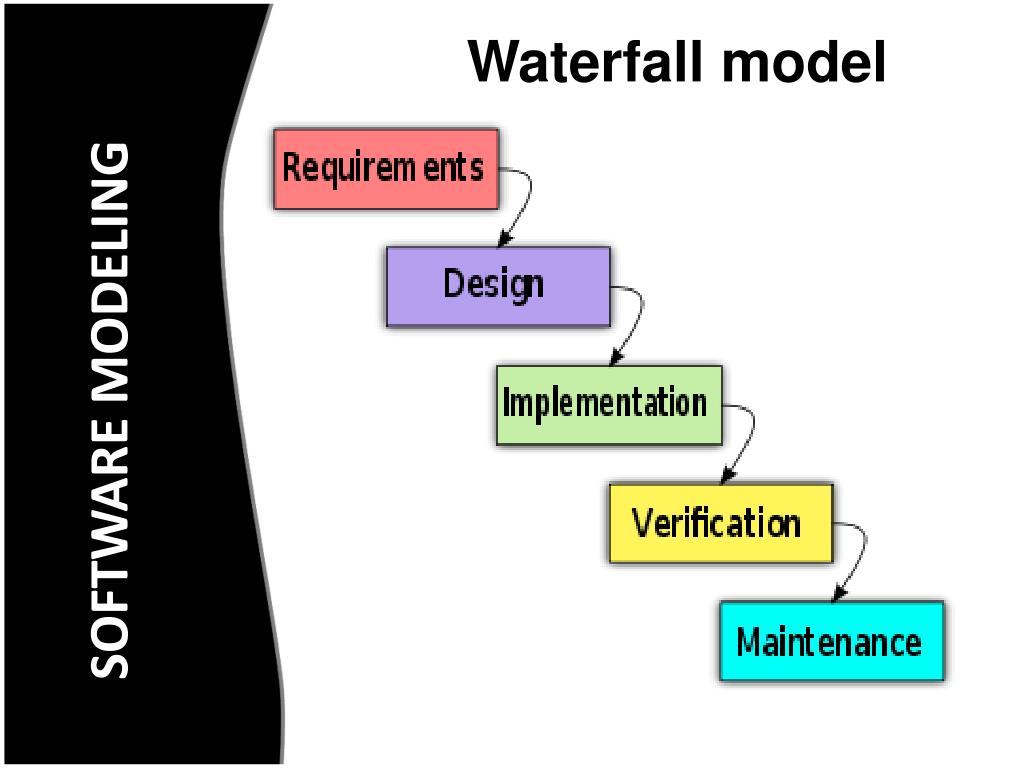 SOFTWARE MODELING

Waterfall model

Requirements

Design

Implementation

Verification

Maintenance